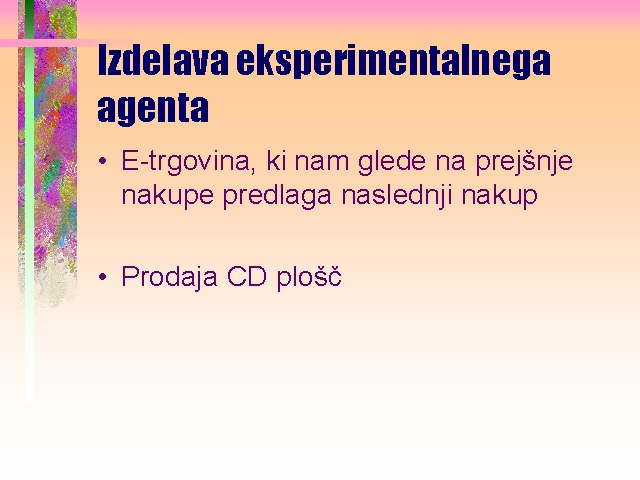 Izdelava eksperimentalnega agenta

• E-trgovina, ki nam glede na prejšnje nakupe predlaga naslednji nakup

• Prodaja CD plošč